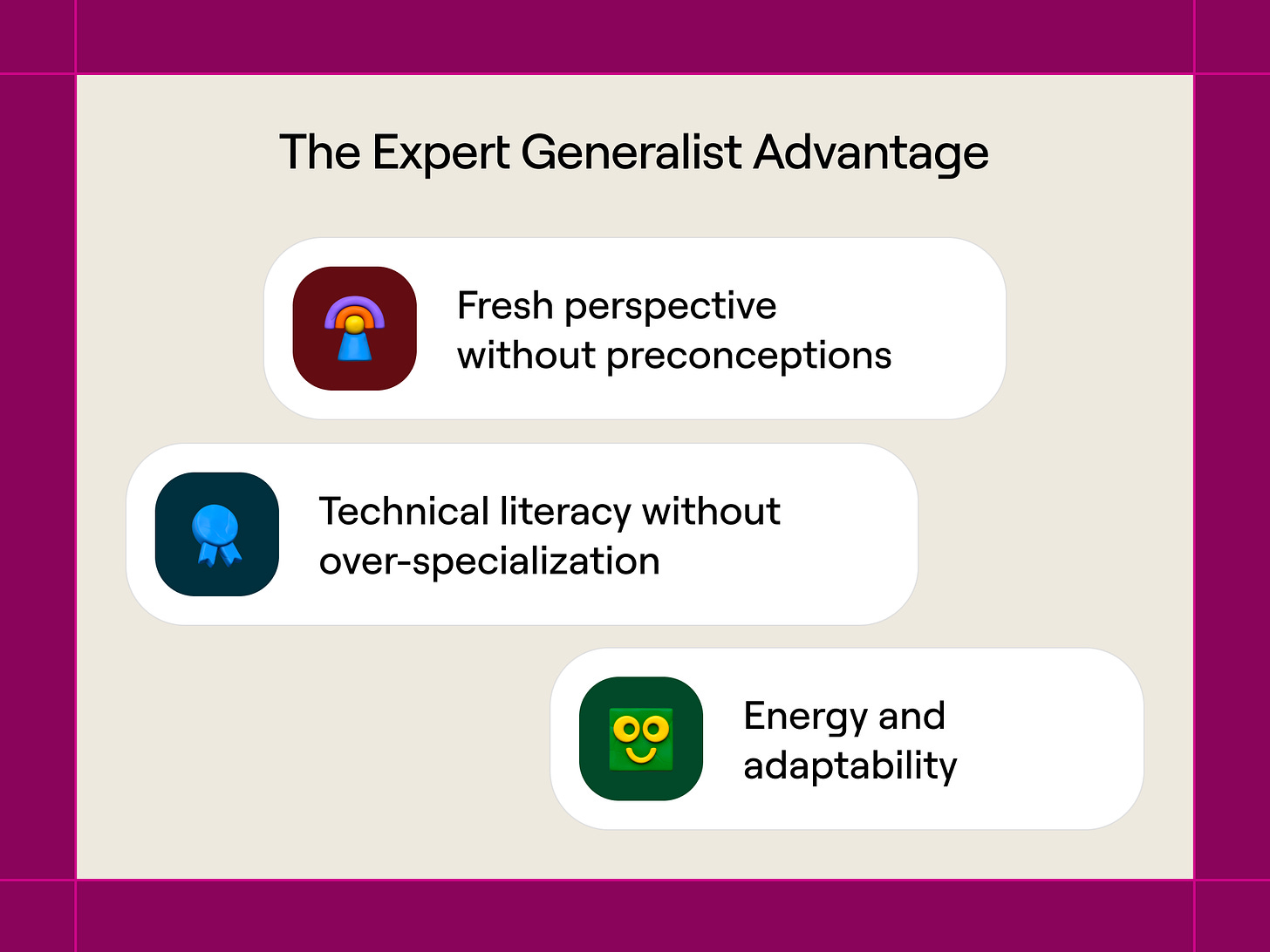 The Expert Generalist Advantage

Fresh perspective without preconceptions

Technical literacy without over-specialization

Energy and adaptability